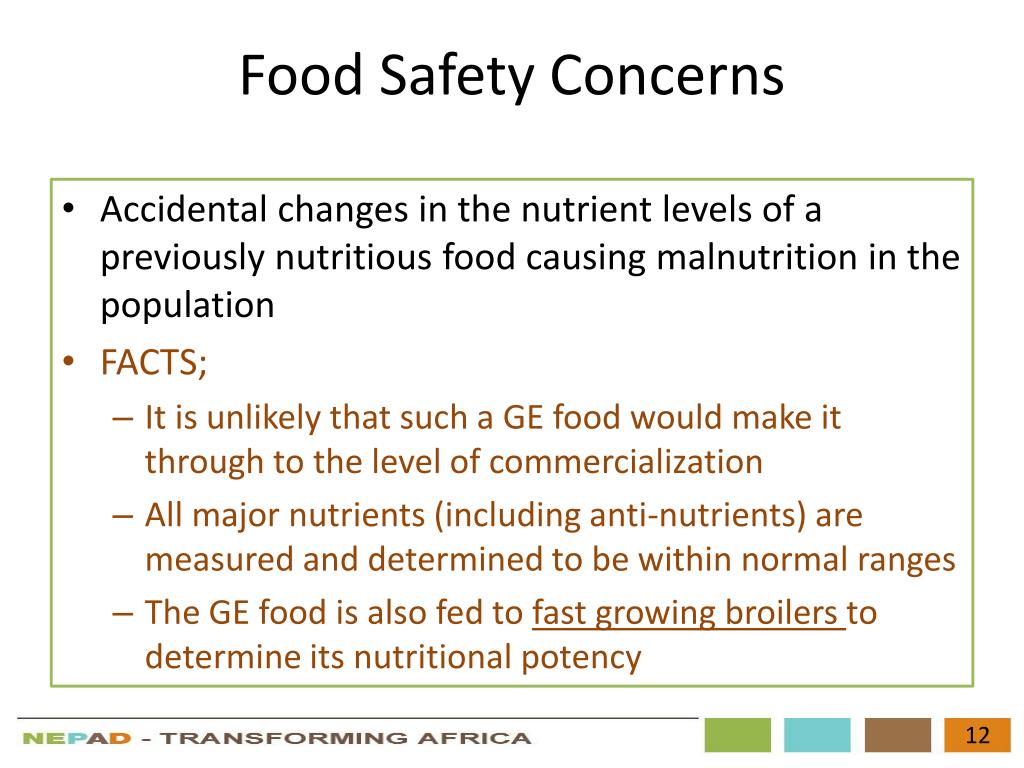 Food Safety Concerns

• Accidental changes in the nutrient levels of a previously nutritious food causing malnutrition in the population
• FACTS;
– It is unlikely that such a GE food would make it through to the level of commercialization
– All major nutrients (including anti-nutrients) are measured and determined to be within normal ranges
– The GE food is also fed to fast growing broilers to determine its nutritional potency

NEPAD - TRANSFORMING AFRICA

12